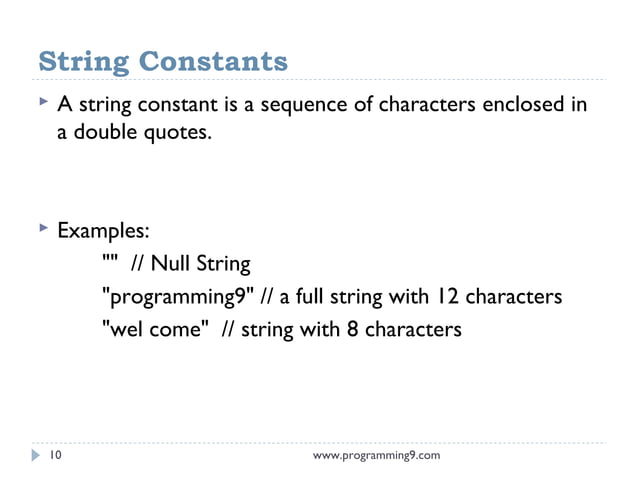 String Constants

A string constant is a sequence of characters enclosed in a double quotes.

Examples:

"" // Null String

"programming9" // a full string with 12 characters

"wel come" // string with 8 characters

10

www.programming9.com